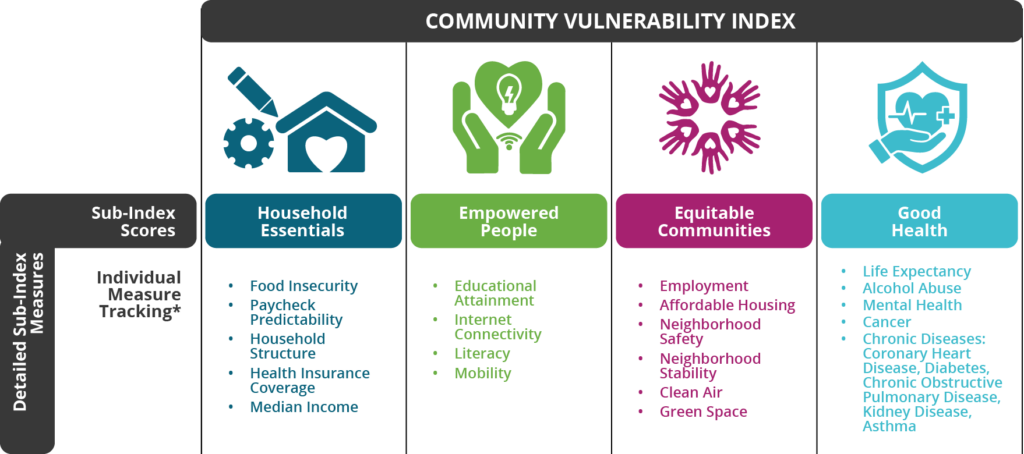 COMMUNITY VULNERABILITY INDEX

Sub-Index Scores

Detailed Sub-Index Measures

Individual Measure Tracking*

Household Essentials
- Food Insecurity
- Paycheck Predictability
- Household Structure
- Health Insurance Coverage
- Median Income

Empowered People
- Educational Attainment
- Internet Connectivity
- Literacy
- Mobility

Equitable Communities
- Employment
- Affordable Housing
- Neighborhood Safety
- Neighborhood Stability
- Clean Air
- Green Space

Good Health
- Life Expectancy
- Alcohol Abuse
- Mental Health
- Cancer
- Chronic Diseases: Coronary Heart Disease, Diabetes, Chronic Obstructive Pulmonary Disease, Kidney Disease, Asthma